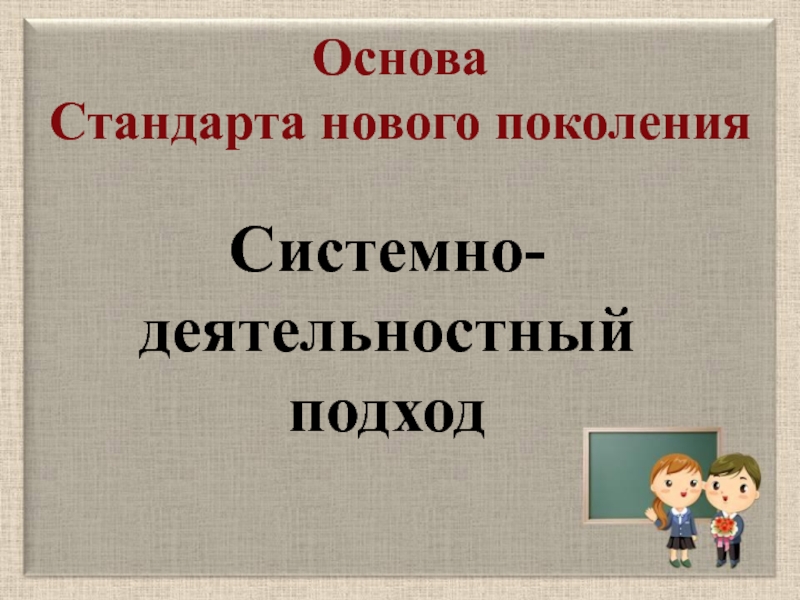 Основа
Стандарта нового поколения

Системно-деятельностный подход